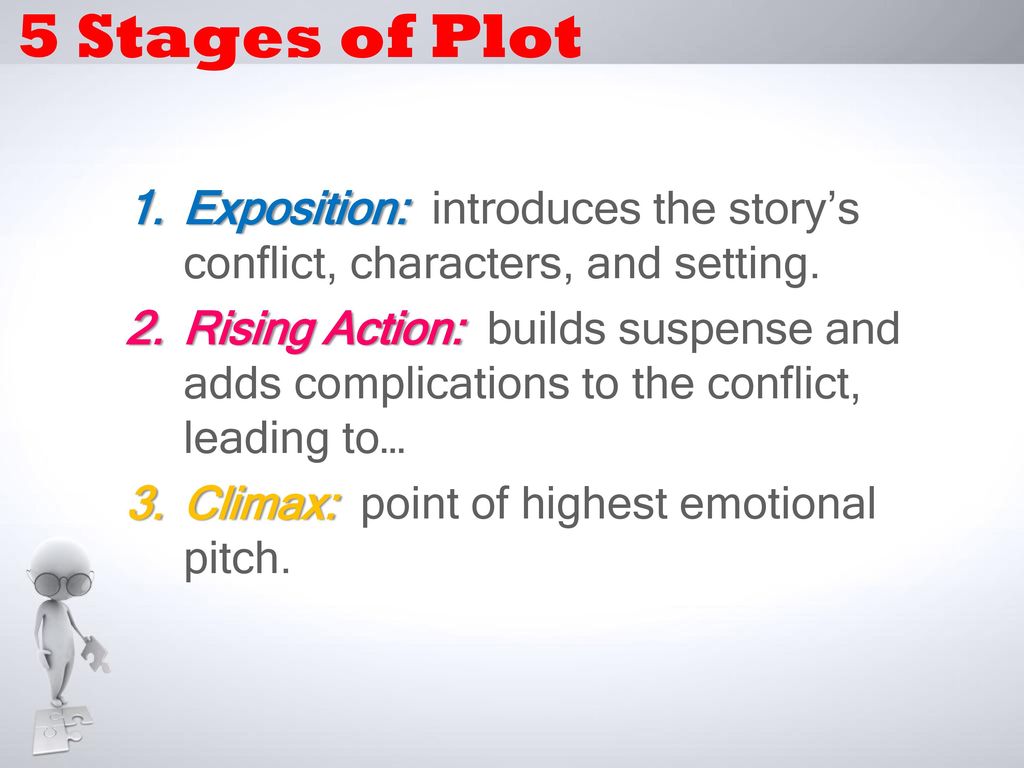 5 Stages of Plot

1. Exposition: introduces the story’s conflict, characters, and setting.
2. Rising Action: builds suspense and adds complications to the conflict, leading to…
3. Climax: point of highest emotional pitch.